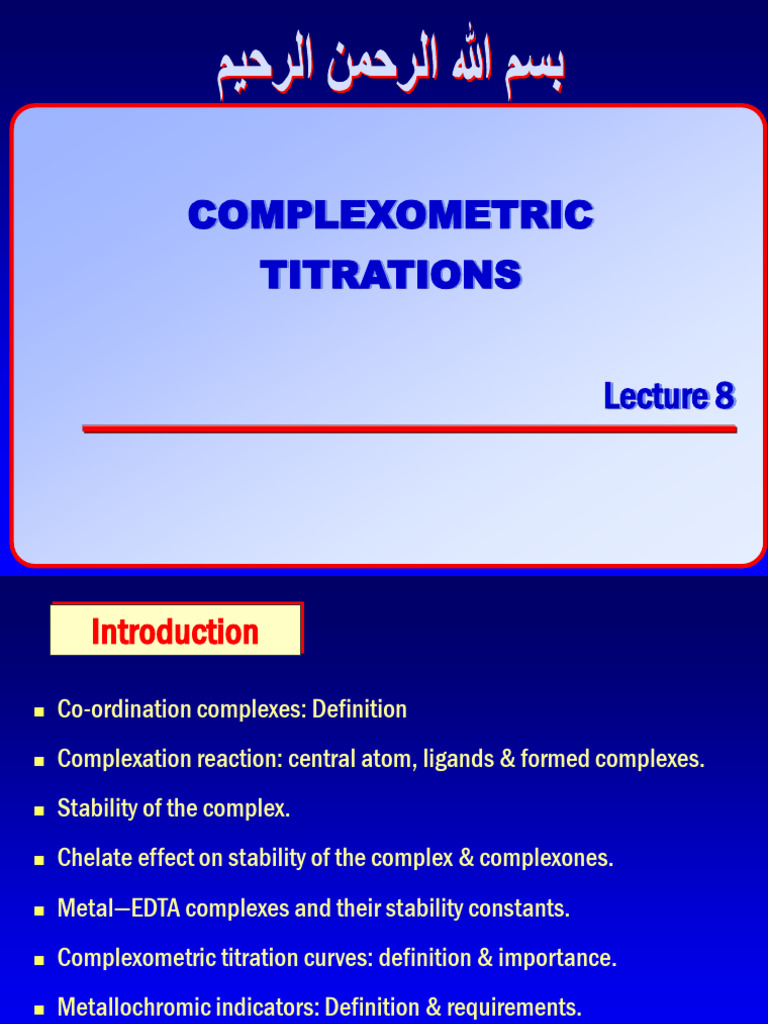 بسم الله الرحمن الرحيم

COMPLEXOMETRIC TITRATIONS

Lecture 8

Introduction

• Co-ordination complexes: Definition
• Complexation reaction: central atom, ligands & formed complexes.
• Stability of the complex.
• Chelate effect on stability of the complex & complexones.
• Metal—EDTA complexes and their stability constants.
• Complexometric titration curves: definition & importance.
• Metallochromic indicators: Definition & requirements.